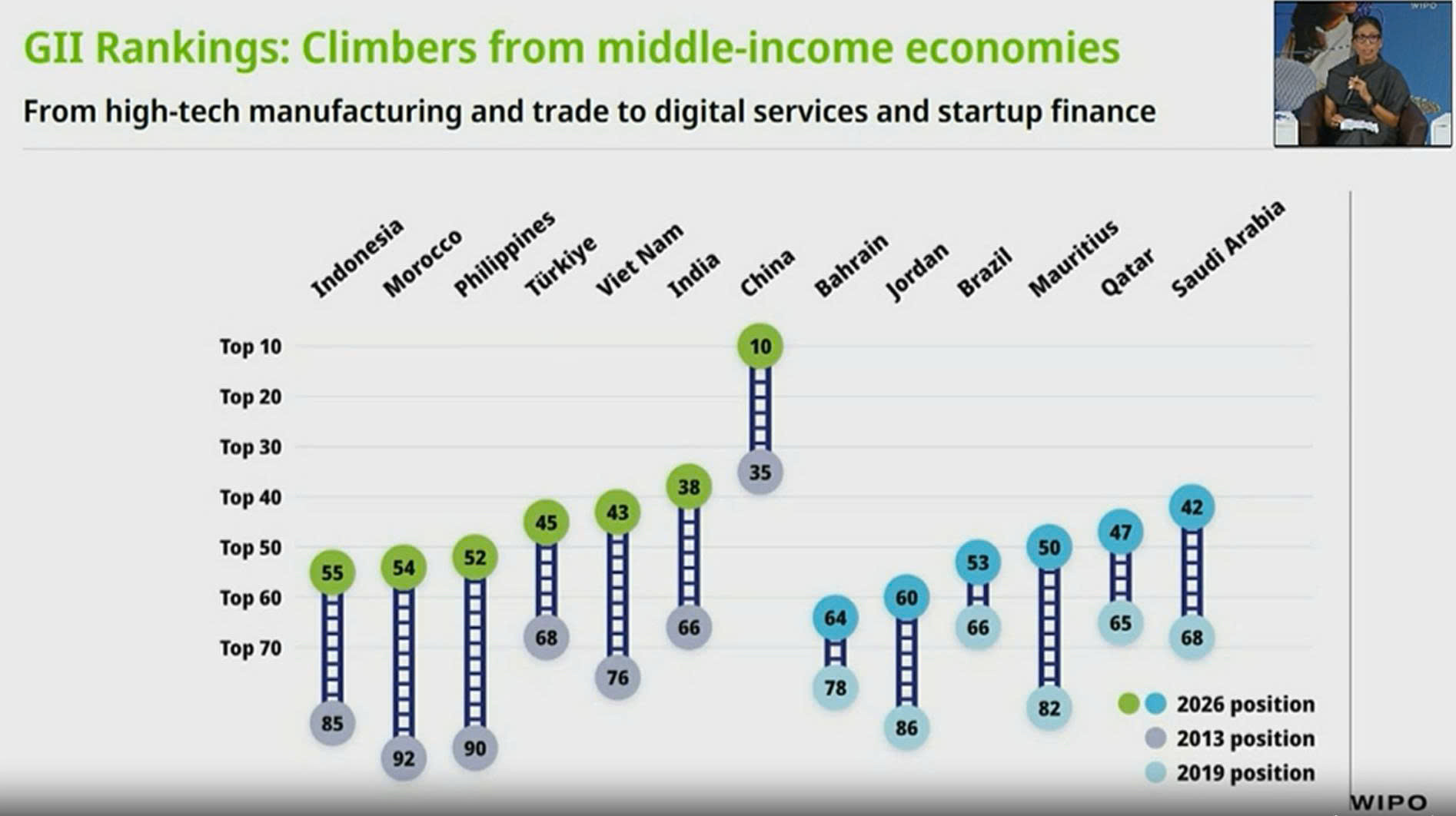 GII Rankings: Climbers from middle-income economies

From high-tech manufacturing and trade to digital services and startup finance

WIPO

Indonesia Morocco Philippines Türkiye Viet Nam India China Bahrain Jordan Brazil Mauritius Qatar Saudi Arabia

Top 10
Top 20
Top 30
Top 40
Top 50
Top 60
Top 70

55 85
54 92
52 90
45 68
43 76
38 66
10 35
64 78
60 86
53 66
50 82
47 65
42 68

2026 position
2013 position
2019 position

WIPO